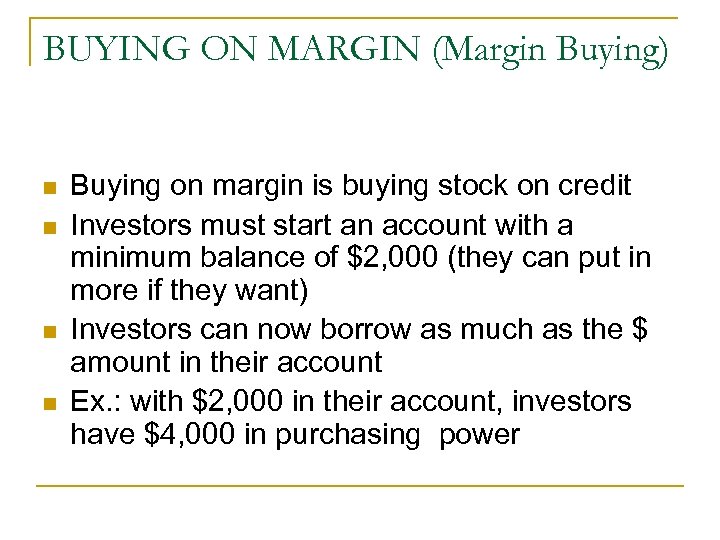 BUYING ON MARGIN (Margin Buying)

- Buying on margin is buying stock on credit
- Investors must start an account with a minimum balance of \$2,000 (they can put in more if they want)
- Investors can now borrow as much as the \$ amount in their account
- Ex.: with \$2,000 in their account, investors have \$4,000 in purchasing power